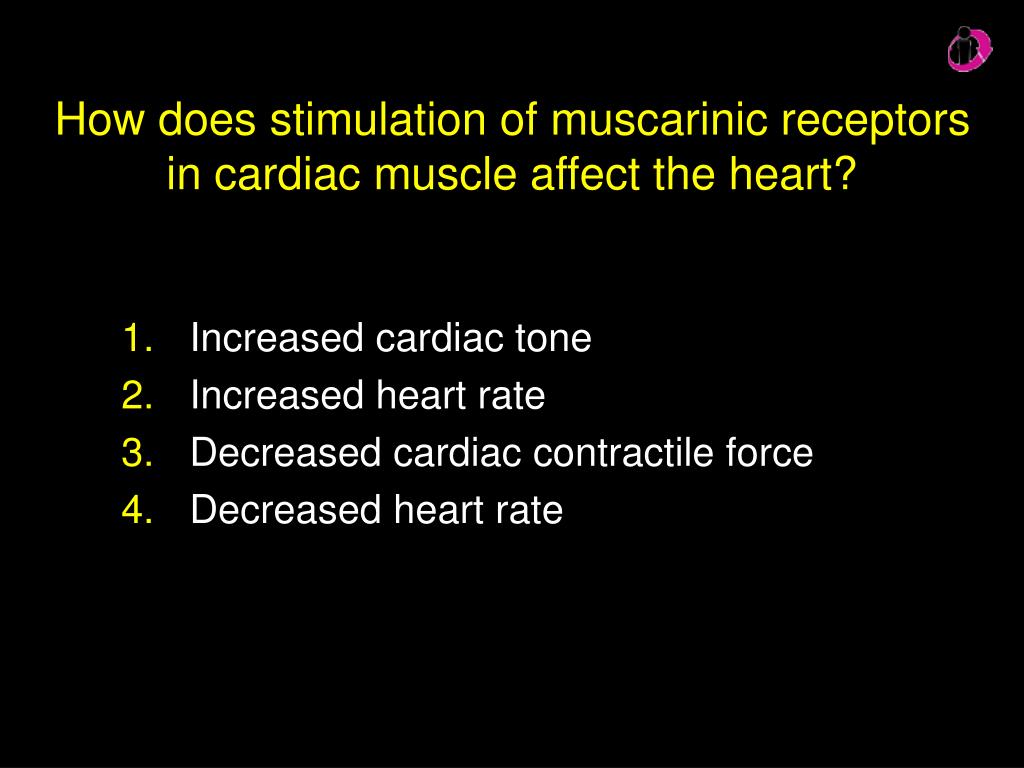 How does stimulation of muscarinic receptors in cardiac muscle affect the heart?

1. Increased cardiac tone
2. Increased heart rate
3. Decreased cardiac contractile force
4. Decreased heart rate